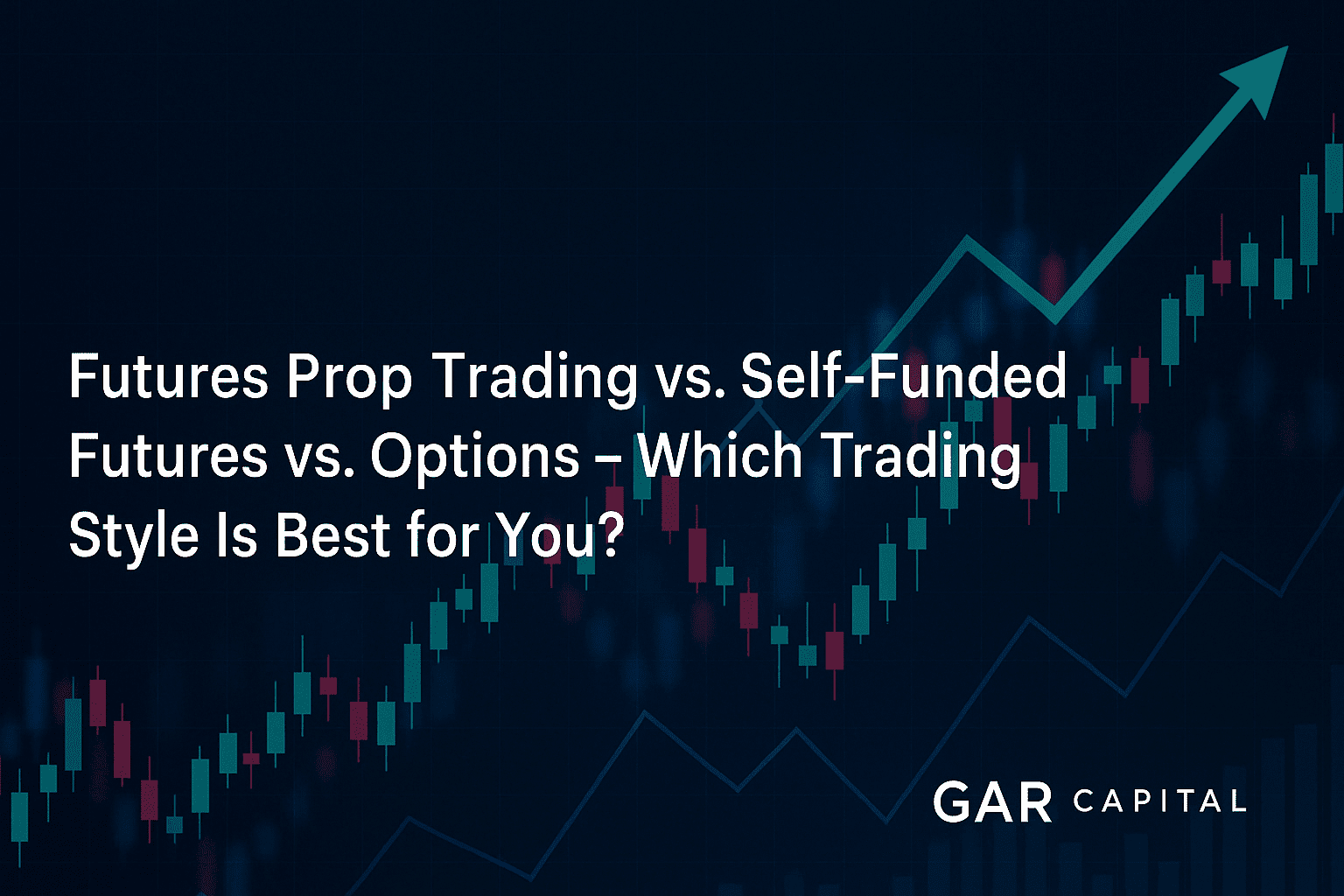 Futures Prop Trading vs. Self-Funded Futures vs. Options – Which Trading Style Is Best for You?

GAR CAPITAL